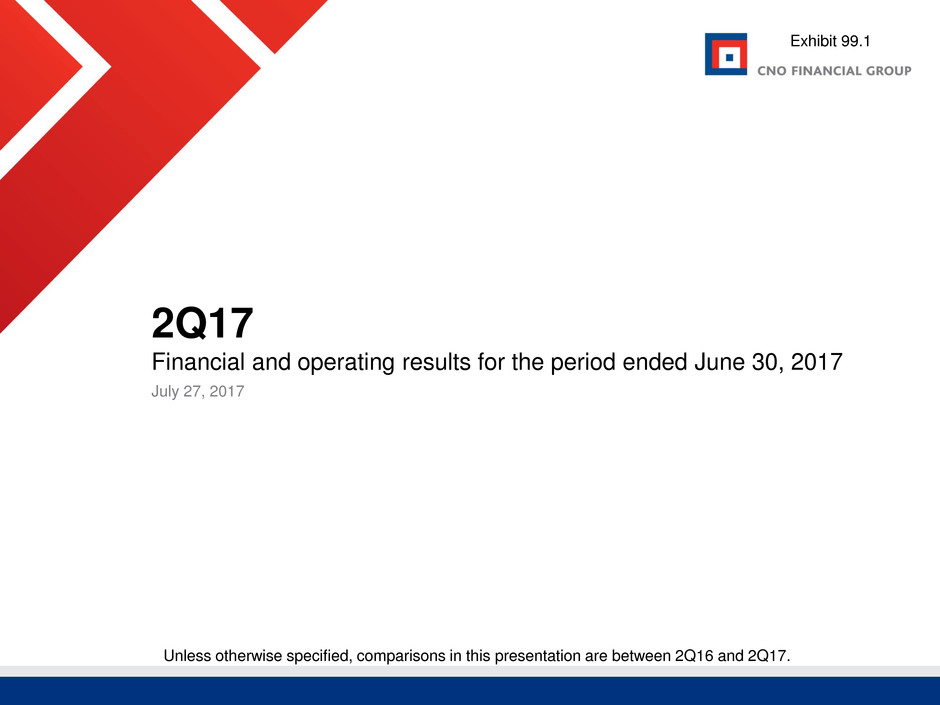 Exhibit 99.1

CNO FINANCIAL GROUP

2Q17

Financial and operating results for the period ended June 30, 2017

July 27, 2017

Unless otherwise specified, comparisons in this presentation are between 2Q16 and 2Q17.